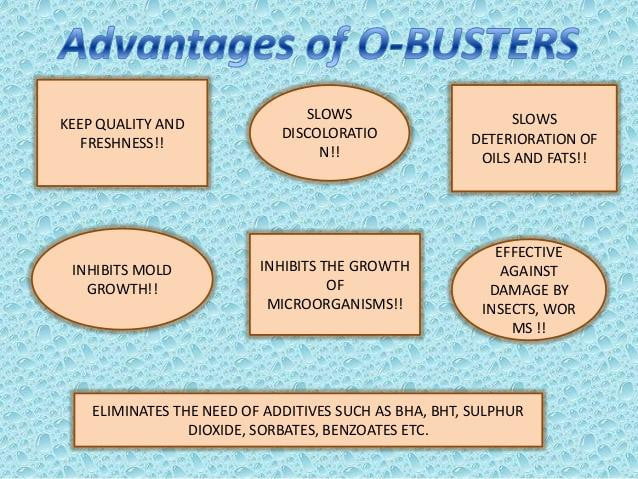 Advantages of O-BUSTERS

KEEP QUALITY AND FRESHNESS!!

SLOWS DISCOLORATIO N!!

SLOWS DETERIORATION OF OILS AND FATS!!

INHIBITS MOLD GROWTH!!

INHIBITS THE GROWTH OF MICROORGANISMS!!

EFFECTIVE AGAINST DAMAGE BY INSECTS, WOR MS !!

ELIMINATES THE NEED OF ADDITIVES SUCH AS BHA, BHT, SULPHUR DIOXIDE, SORBATES, BENZOATES ETC.